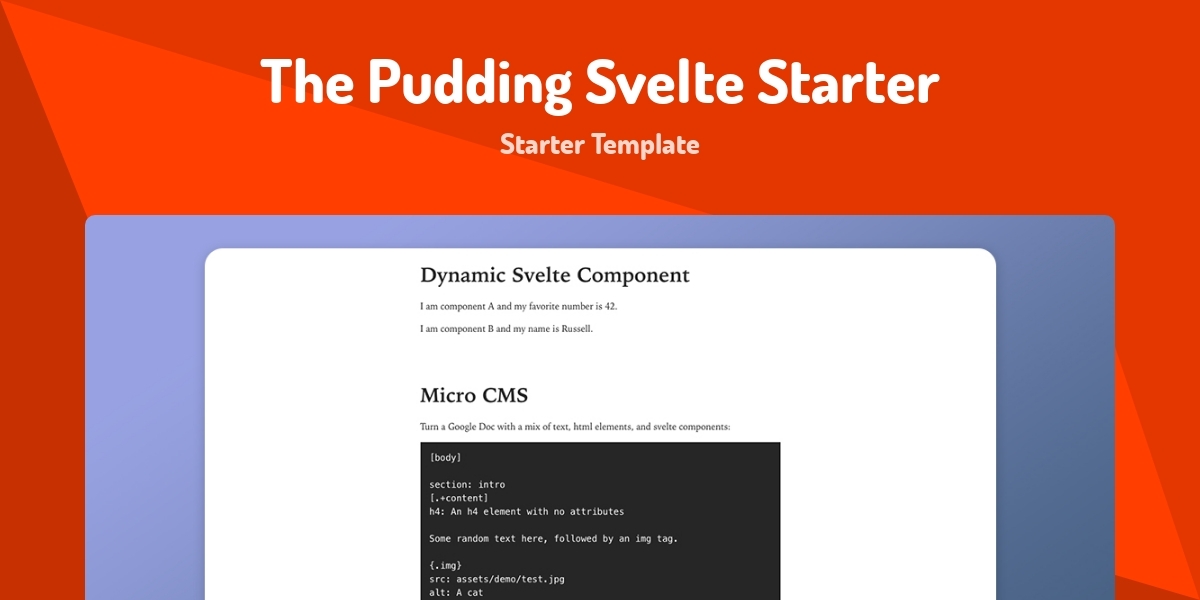 The Pudding Svelte Starter

Starter Template

Dynamic Svelte Component

I am component A and my favorite number is 42.

I am component B and my name is Russell.

Micro CMS

Turn a Google Doc with a mix of text, html elements, and svelte components:

[body]

section: intro
[.+content]
h4: An h4 element with no attributes

Some random text here, followed by an img tag.

{.img}
src: assets/demo/test.jpg
alt: A cat